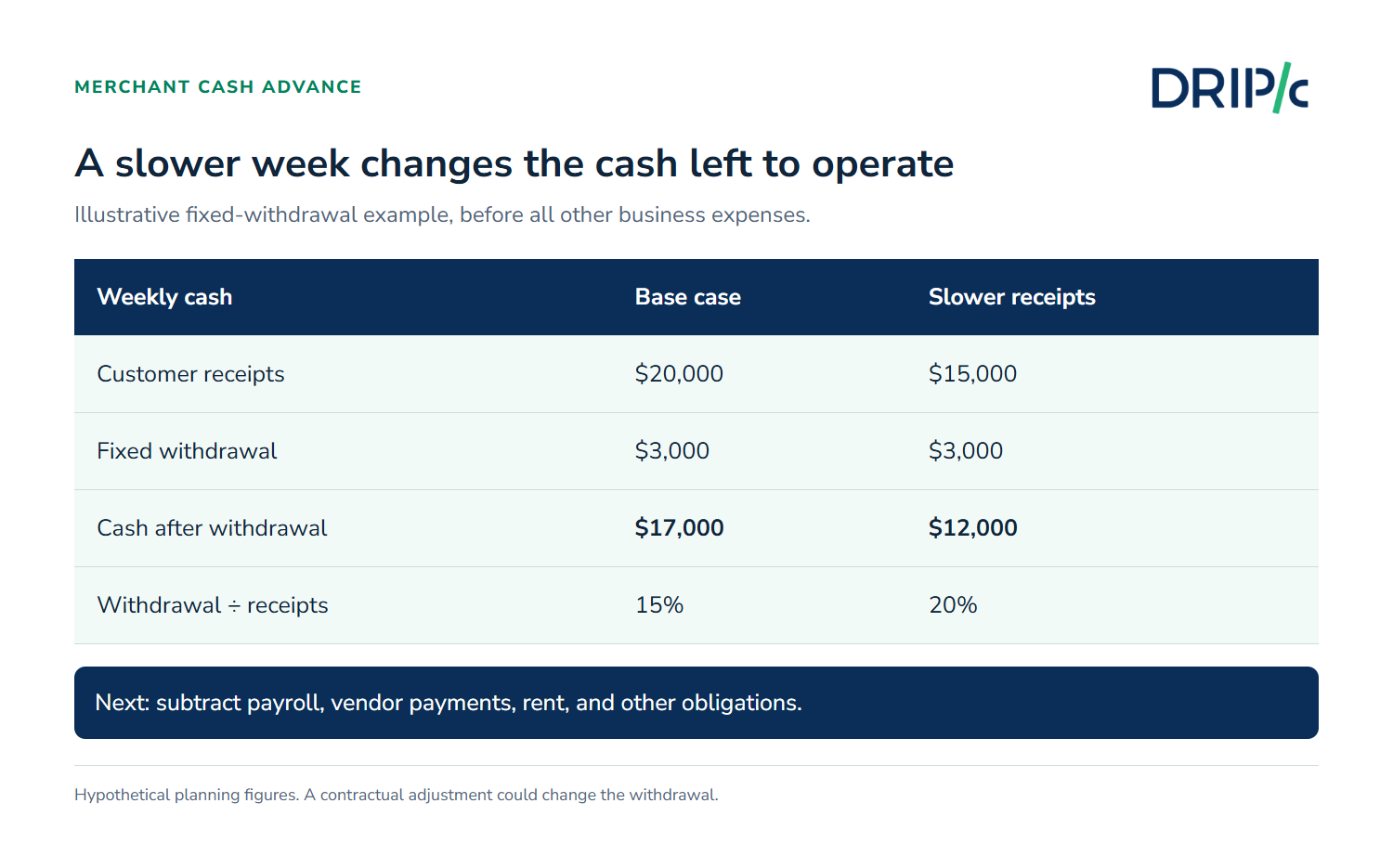 MERCHANT CASH ADVANCE

DRIP/c

A slower week changes the cash left to operate

Illustrative fixed-withdrawal example, before all other business expenses.

| Weekly cash | Base case | Slower receipts |
|---|---|---|
| Customer receipts | \$20,000 | \$15,000 |
| Fixed withdrawal | \$3,000 | \$3,000 |
| Cash after withdrawal | **\$17,000** | **\$12,000** |
| Withdrawal ÷ receipts | 15% | 20% |

Next: subtract payroll, vendor payments, rent, and other obligations.

Hypothetical planning figures. A contractual adjustment could change the withdrawal.